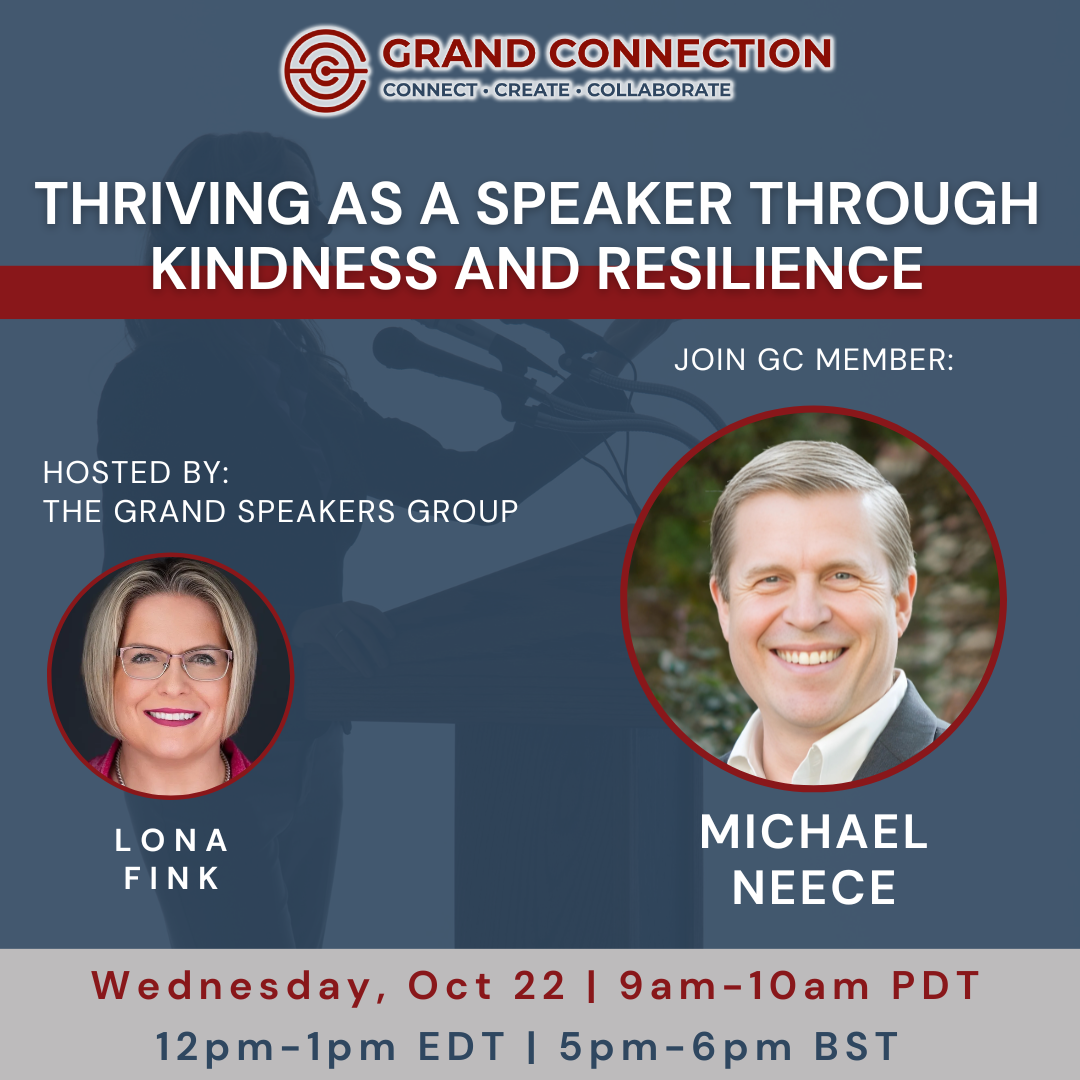 GRAND CONNECTION
CONNECT • CREATE • COLLABORATE

THRIVING AS A SPEAKER THROUGH KINDNESS AND RESILIENCE

JOIN GC MEMBER:

HOSTED BY:
THE GRAND SPEAKERS GROUP

LONA FINK

MICHAEL NEECE

Wednesday, Oct 22 | 9am-10am PDT
12pm-1pm EDT | 5pm-6pm BST